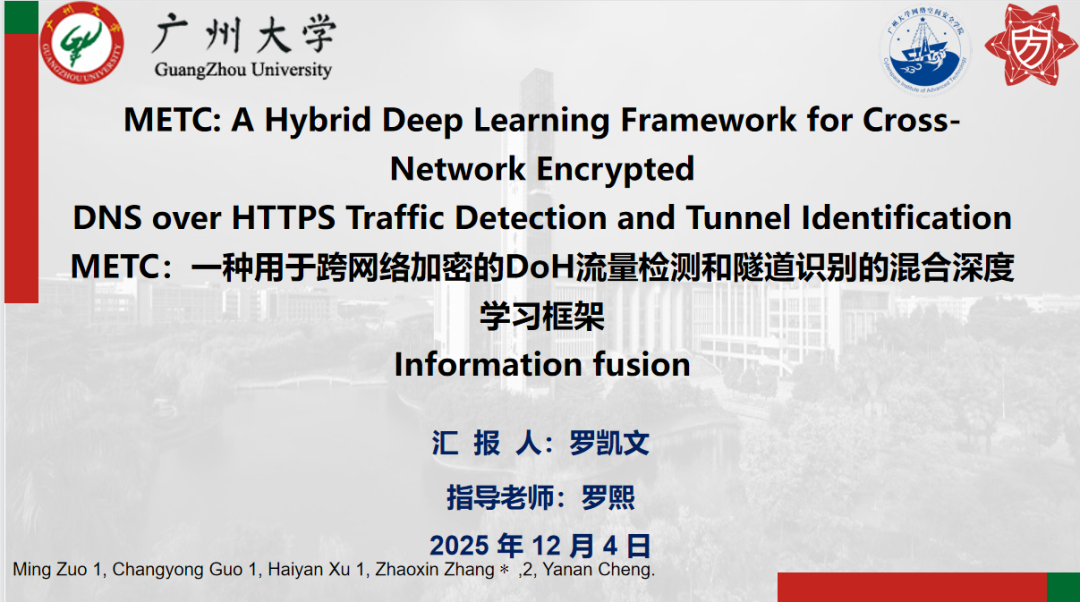 广州大学
GuangZhou University

METC: A Hybrid Deep Learning Framework for Cross-Network Encrypted
DNS over HTTPS Traffic Detection and Tunnel Identification
METC：一种用于跨网络加密的DoH流量检测和隧道识别的混合深度学习框架
Information fusion

汇 报 人：罗凯文

指导老师：罗熙

2025 年 12 月 4 日

Ming Zuo 1, Changyong Guo 1, Haiyan Xu 1, Zhaoxin Zhang ∗ ,2, Yanan Cheng.